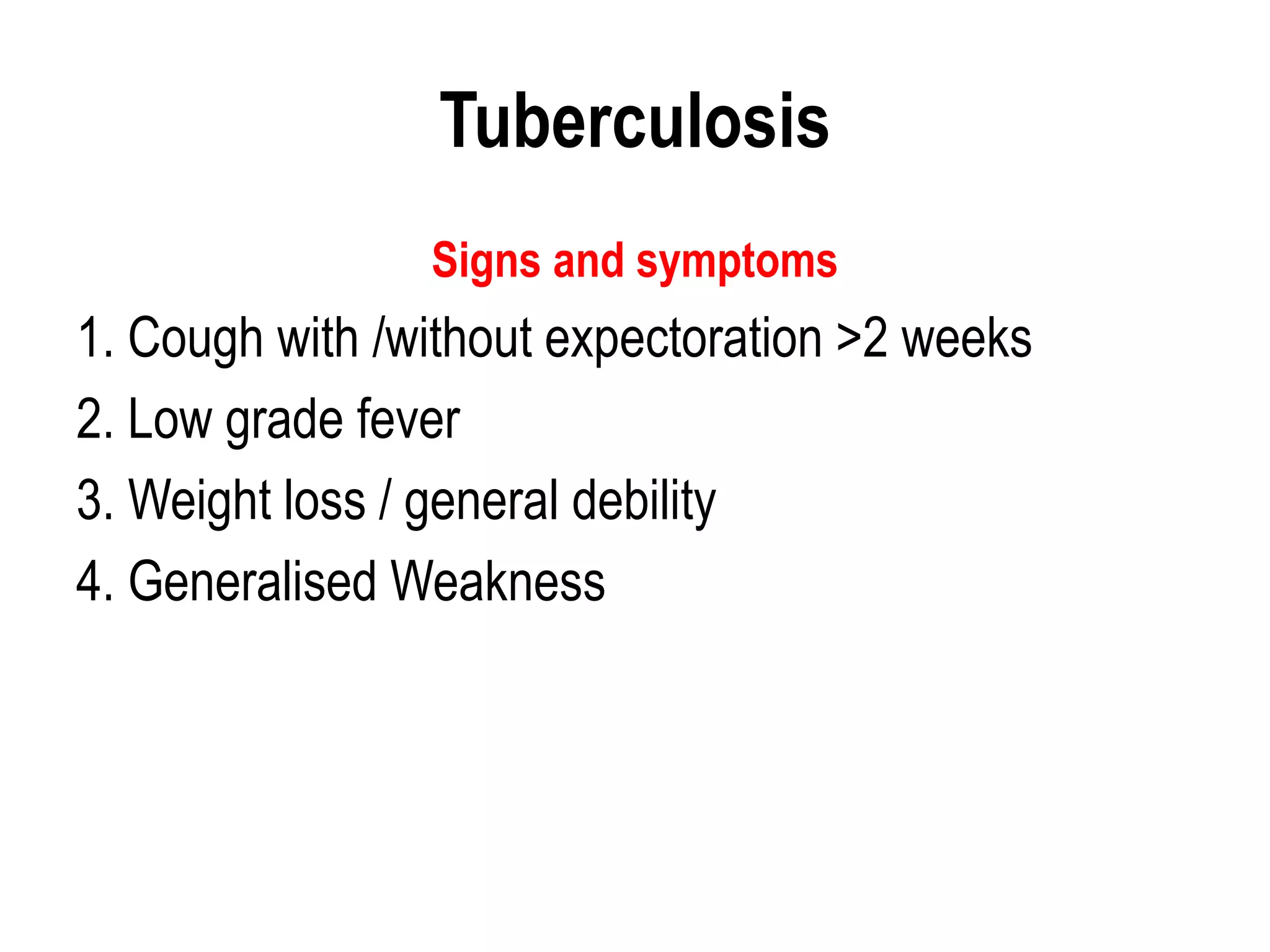 Tuberculosis

Signs and symptoms

1. Cough with /without expectoration >2 weeks
2. Low grade fever
3. Weight loss / general debility
4. Generalised Weakness